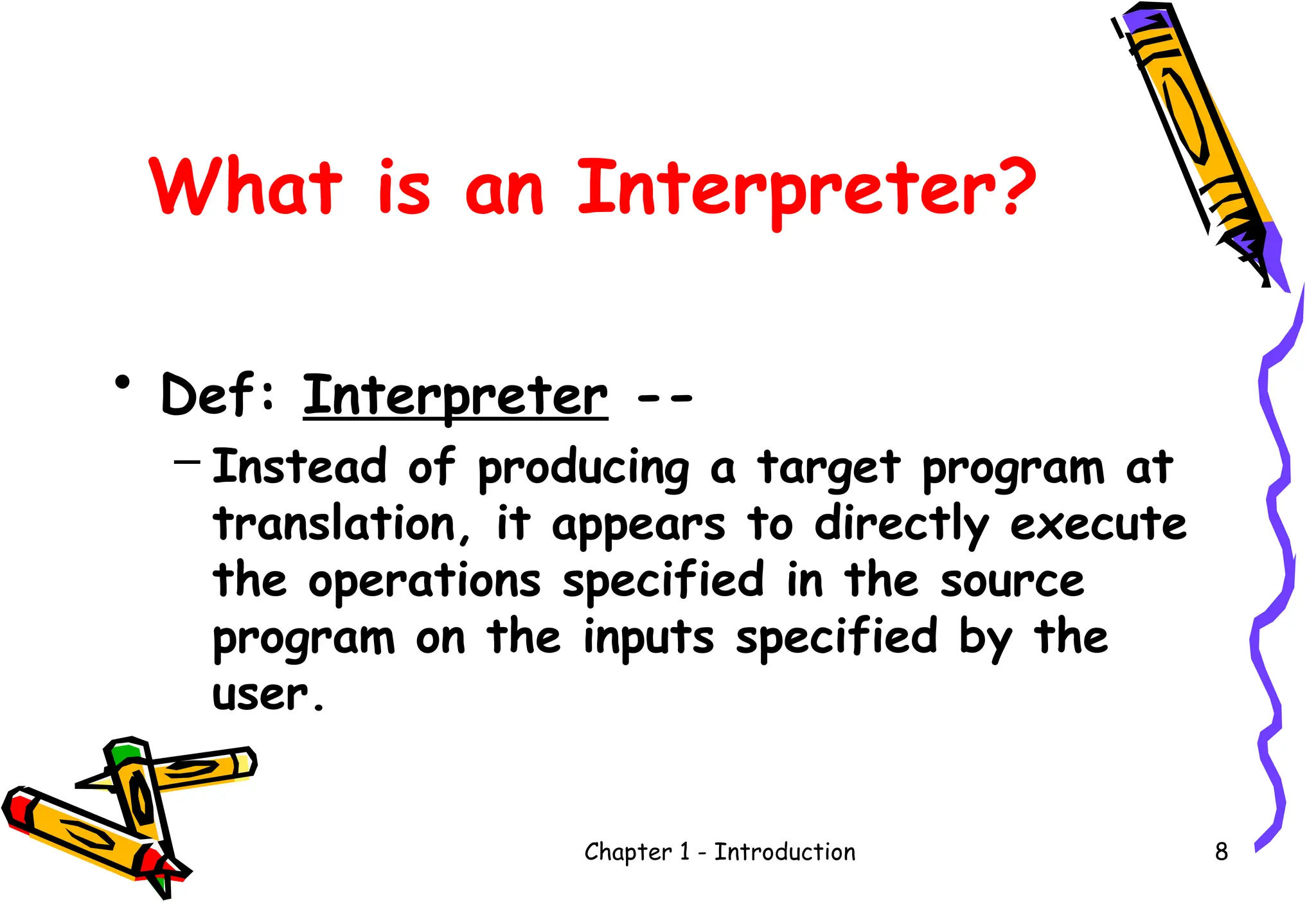 What is an Interpreter?

• Def: Interpreter --

– Instead of producing a target program at translation, it appears to directly execute the operations specified in the source program on the inputs specified by the user.

Chapter 1 - Introduction

8